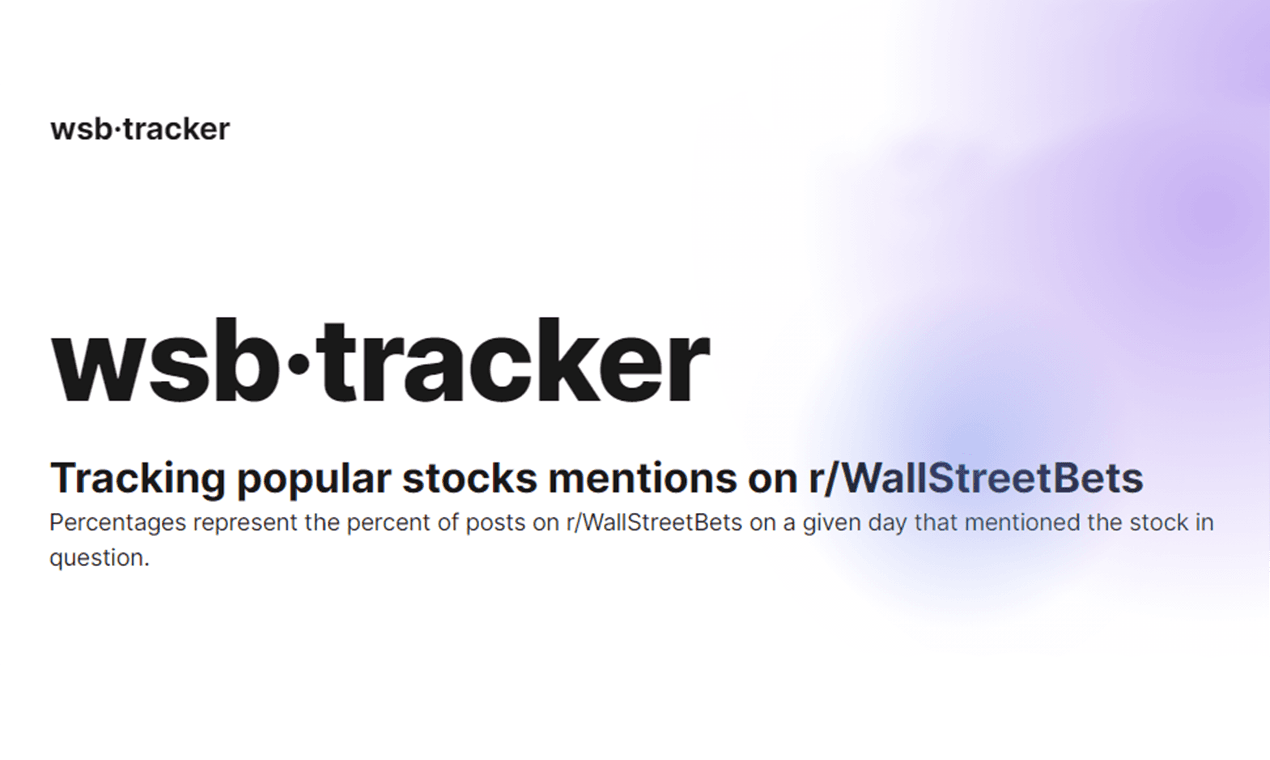 wsb·tracker

wsb·tracker

Tracking popular stocks mentions on r/WallStreetBets

Percentages represent the percent of posts on r/WallStreetBets on a given day that mentioned the stock in question.